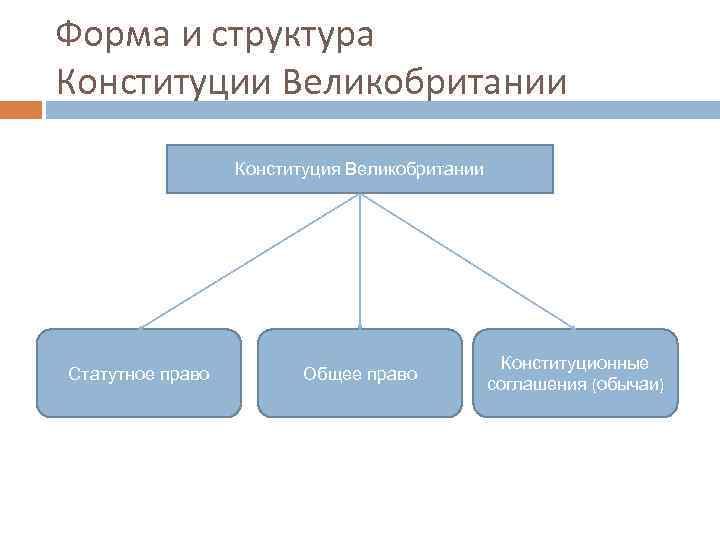 Форма и структура Конституции Великобритании

Конституция Великобритании

Статутное право

Общее право

Конституционные соглашения (обычаи)